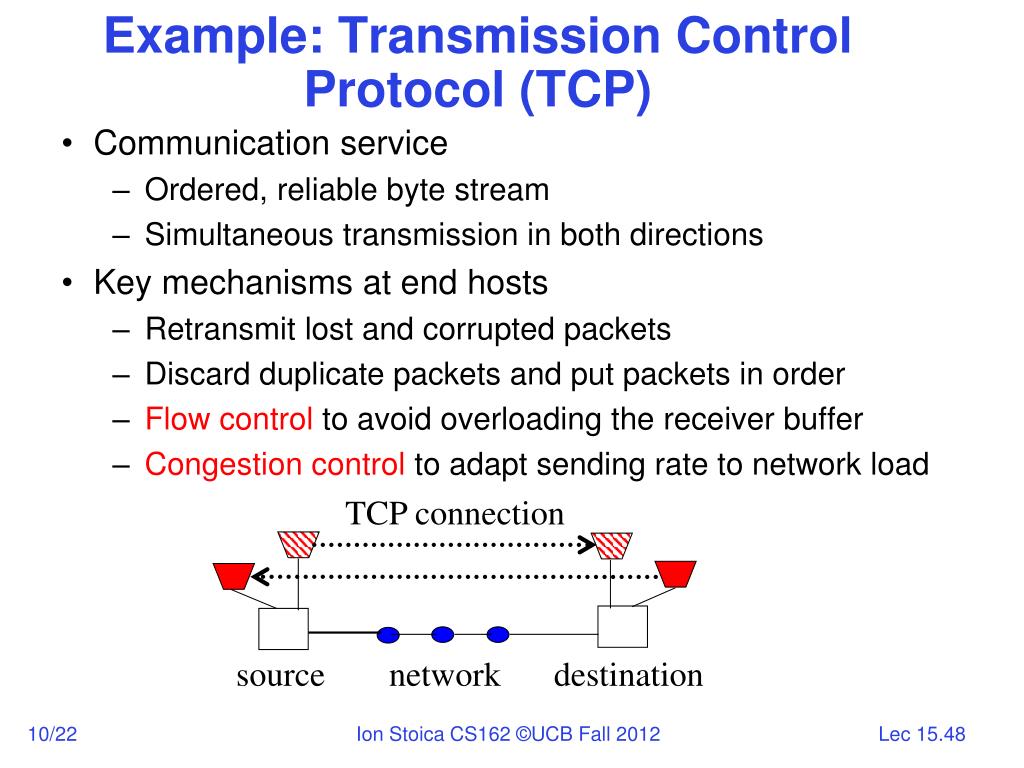 Example: Transmission Control Protocol (TCP)

• Communication service
  – Ordered, reliable byte stream
  – Simultaneous transmission in both directions
• Key mechanisms at end hosts
  – Retransmit lost and corrupted packets
  – Discard duplicate packets and put packets in order
  – Flow control to avoid overloading the receiver buffer
  – Congestion control to adapt sending rate to network load

TCP connection

source network destination

10/22 Ion Stoica CS162 ©UCB Fall 2012 Lec 15.48